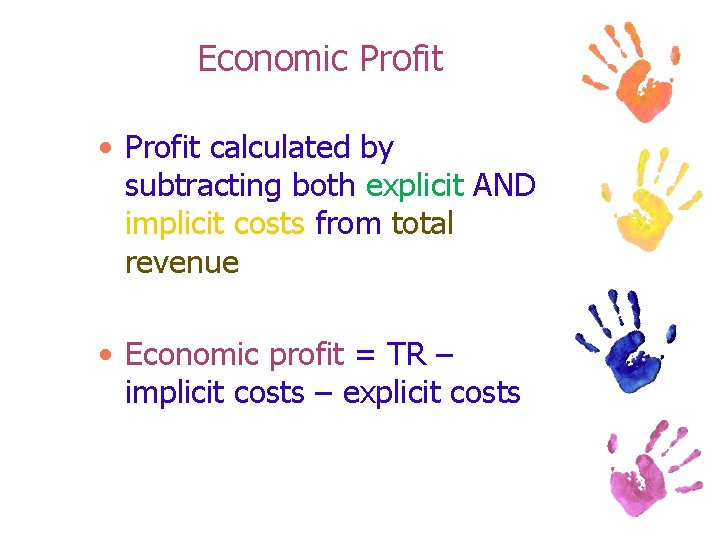 Economic Profit

• Profit calculated by subtracting both explicit AND implicit costs from total revenue

• Economic profit = TR – implicit costs – explicit costs